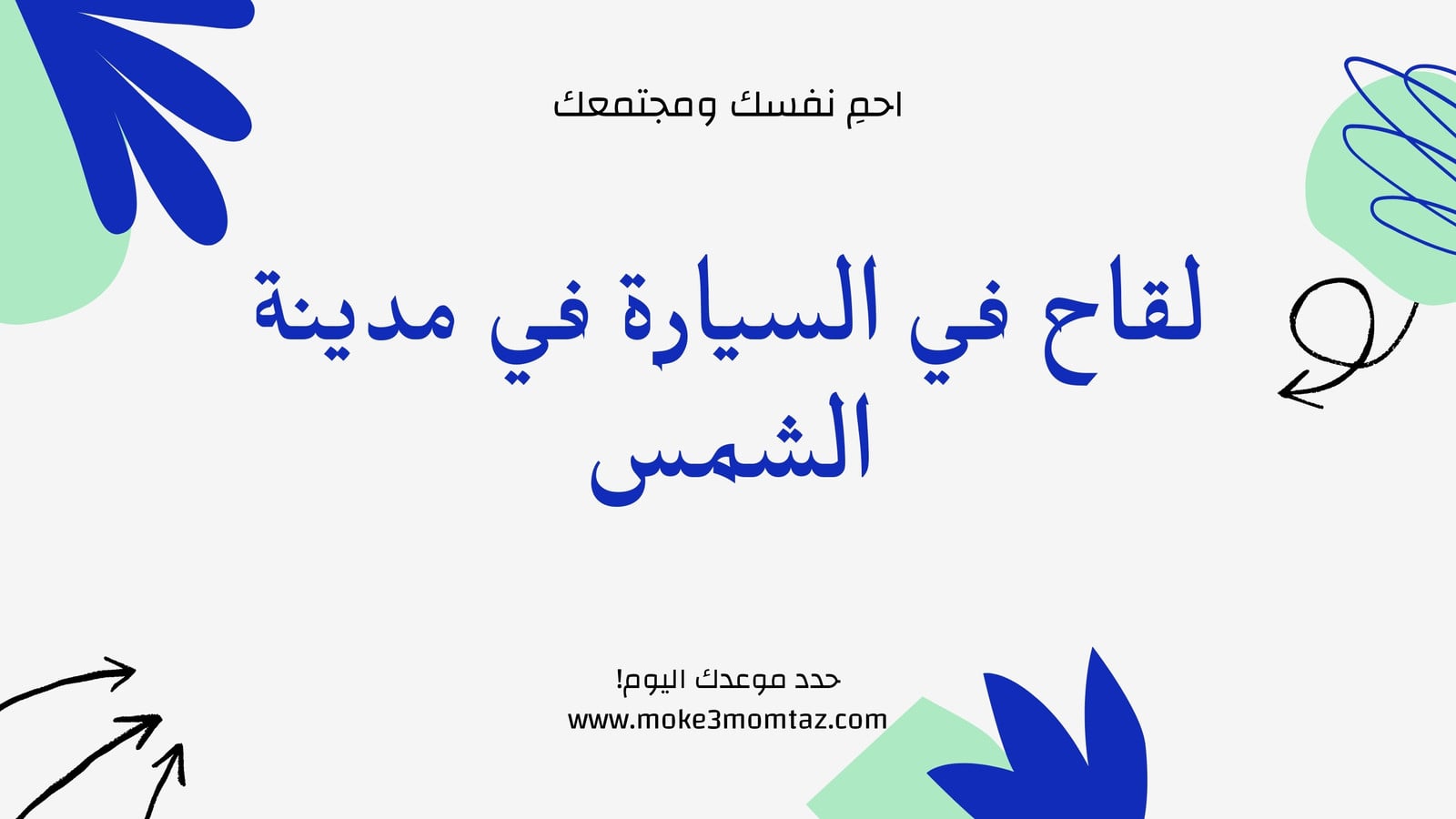 احمِ نفسك ومجتمعك

لقاح في السيارة في مدينة الشمس

حدد موعدك اليوم!
www.moke3momtaz.com